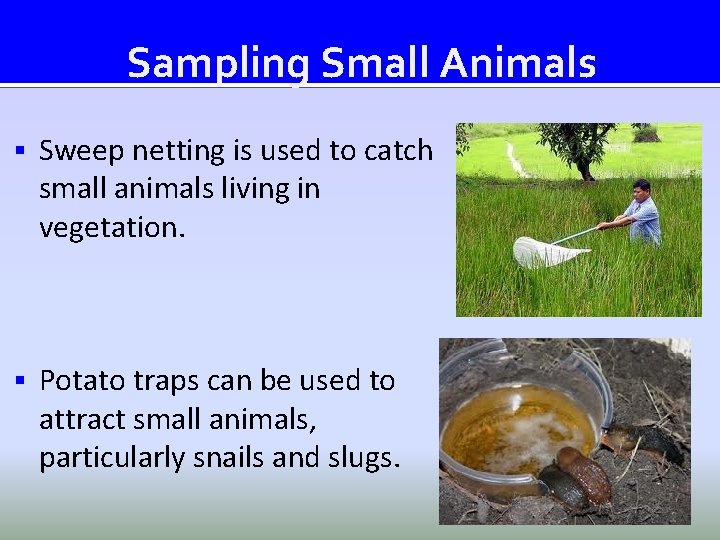 Sampling Small Animals

▪ Sweep netting is used to catch small animals living in vegetation.

▪ Potato traps can be used to attract small animals, particularly snails and slugs.